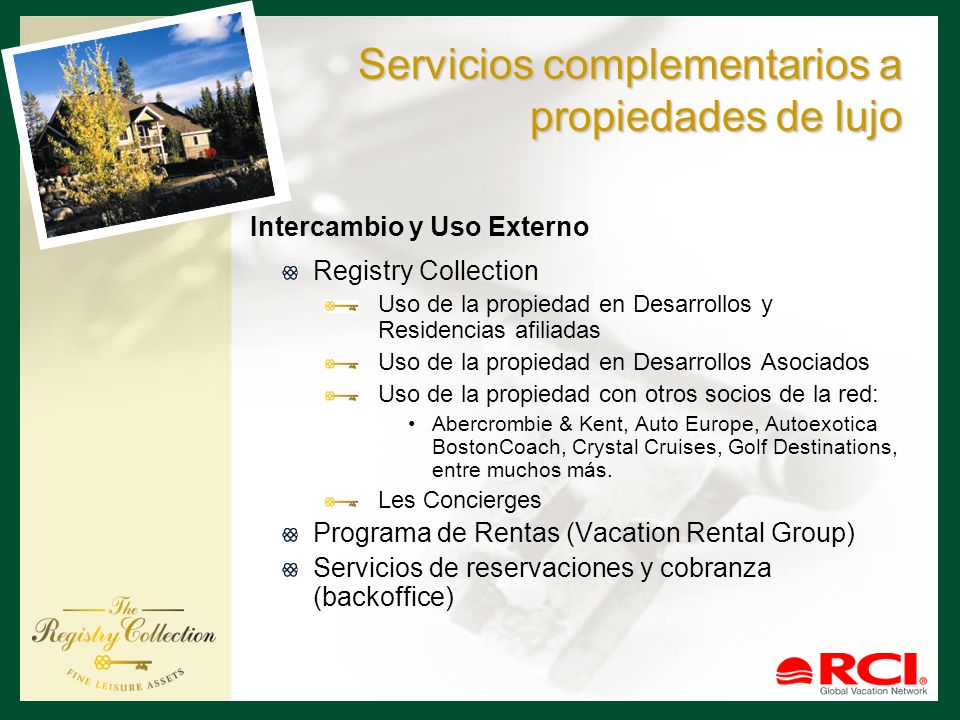 Servicios complementarios a propiedades de lujo

Intercambio y Uso Externo

Registry Collection

Uso de la propiedad en Desarrollos y Residencias afiliadas

Uso de la propiedad en Desarrollos Asociados

Uso de la propiedad con otros socios de la red:

• Abercrombie & Kent, Auto Europe, Autoexotica BostonCoach, Crystal Cruises, Golf Destinations, entre muchos más.

Les Concierges

Programa de Rentas (Vacation Rental Group)

Servicios de reservaciones y cobranza (backoffice)

The Registry Collection
FINE LEISURE ASSETS

RCI
Global Vacation Network